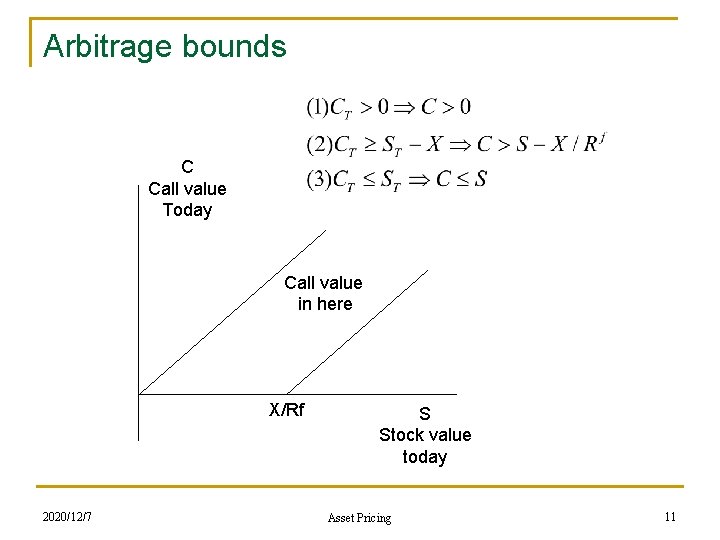 Arbitrage bounds

$(1) C_T > 0 \Rightarrow C > 0$

$(2) C_T \geq S_T - X \Rightarrow C > S - X / R^f$

$(3) C_T \leq S_T \Rightarrow C \leq S$

C
Call value
Today

Call value
in here

X/Rf

S
Stock value
today

2020/12/7

Asset Pricing

11